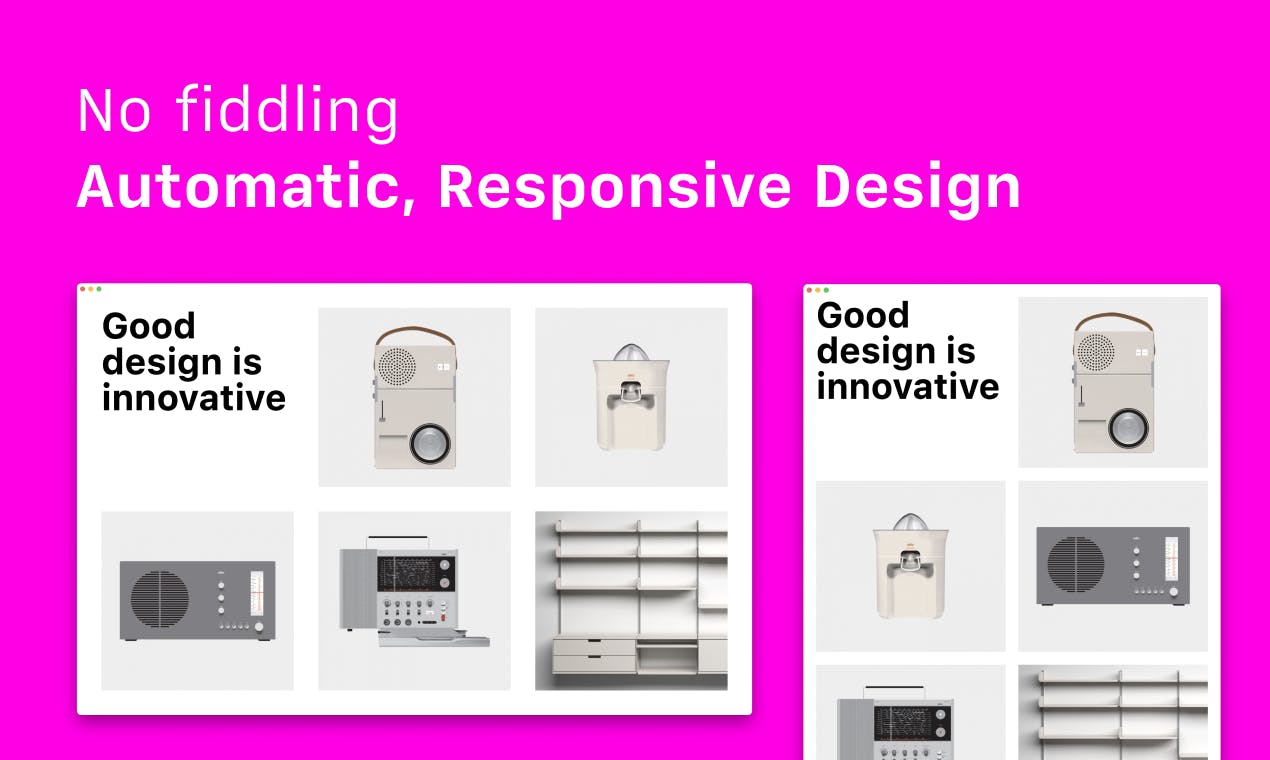 No fiddling
Automatic, Responsive Design

Good design is innovative

Good design is innovative